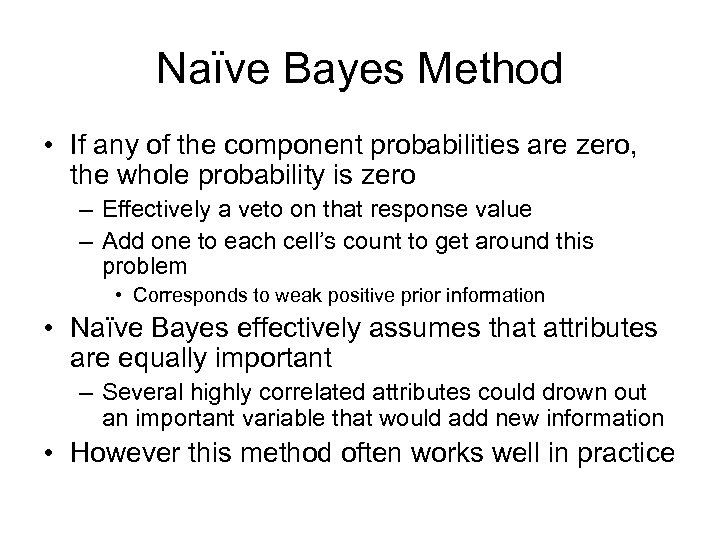 Naïve Bayes Method

• If any of the component probabilities are zero, the whole probability is zero
– Effectively a veto on that response value
– Add one to each cell's count to get around this problem
• Corresponds to weak positive prior information
• Naïve Bayes effectively assumes that attributes are equally important
– Several highly correlated attributes could drown out an important variable that would add new information
• However this method often works well in practice